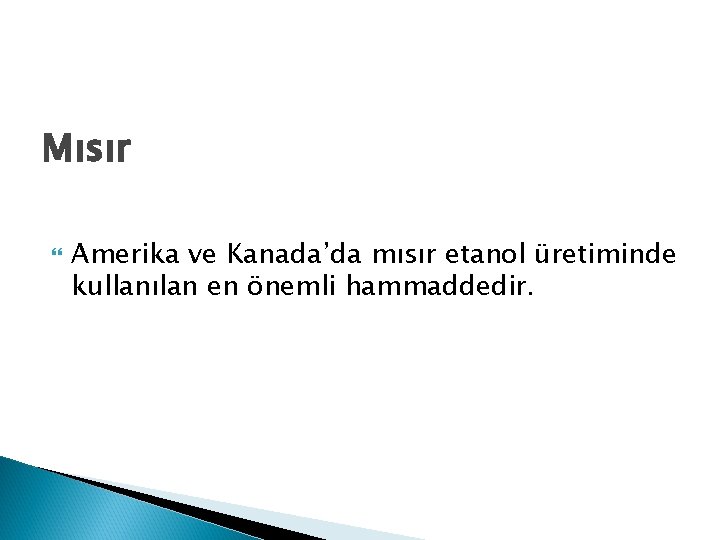 Mısır

Amerika ve Kanada’da mısır etanol üretiminde kullanılan en önemli hammaddedir.